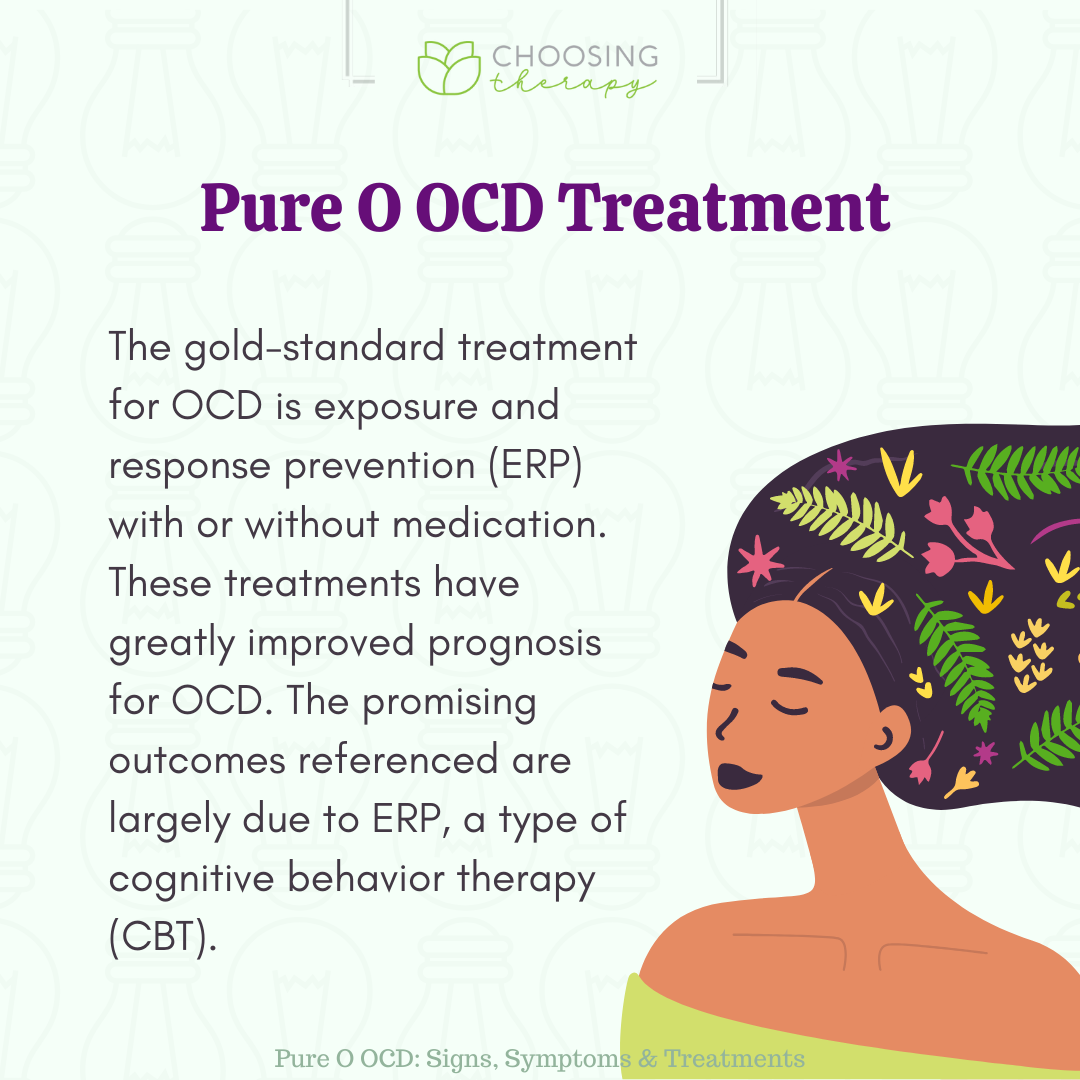 CHOOSING therapy

Pure O OCD Treatment

The gold-standard treatment for OCD is exposure and response prevention (ERP) with or without medication. These treatments have greatly improved prognosis for OCD. The promising outcomes referenced are largely due to ERP, a type of cognitive behavior therapy (CBT).

Pure O OCD: Signs, Symptoms & Treatments